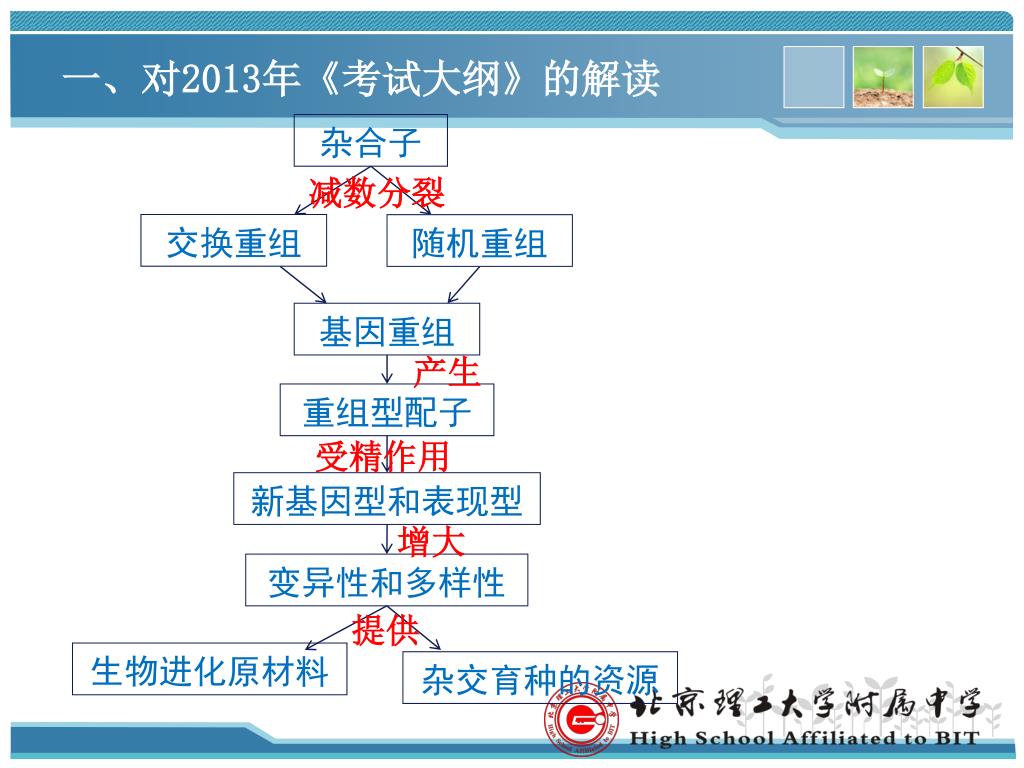 一、对2013年《考试大纲》的解读

杂合子

减数分裂

交换重组

随机重组

基因重组

产生

重组型配子

受精作用

新基因型和表现型

增大

变异性和多样性

提供

生物进化原材料

杂交育种的资源

北京理工大学附属中学
High School Affiliated to BIT